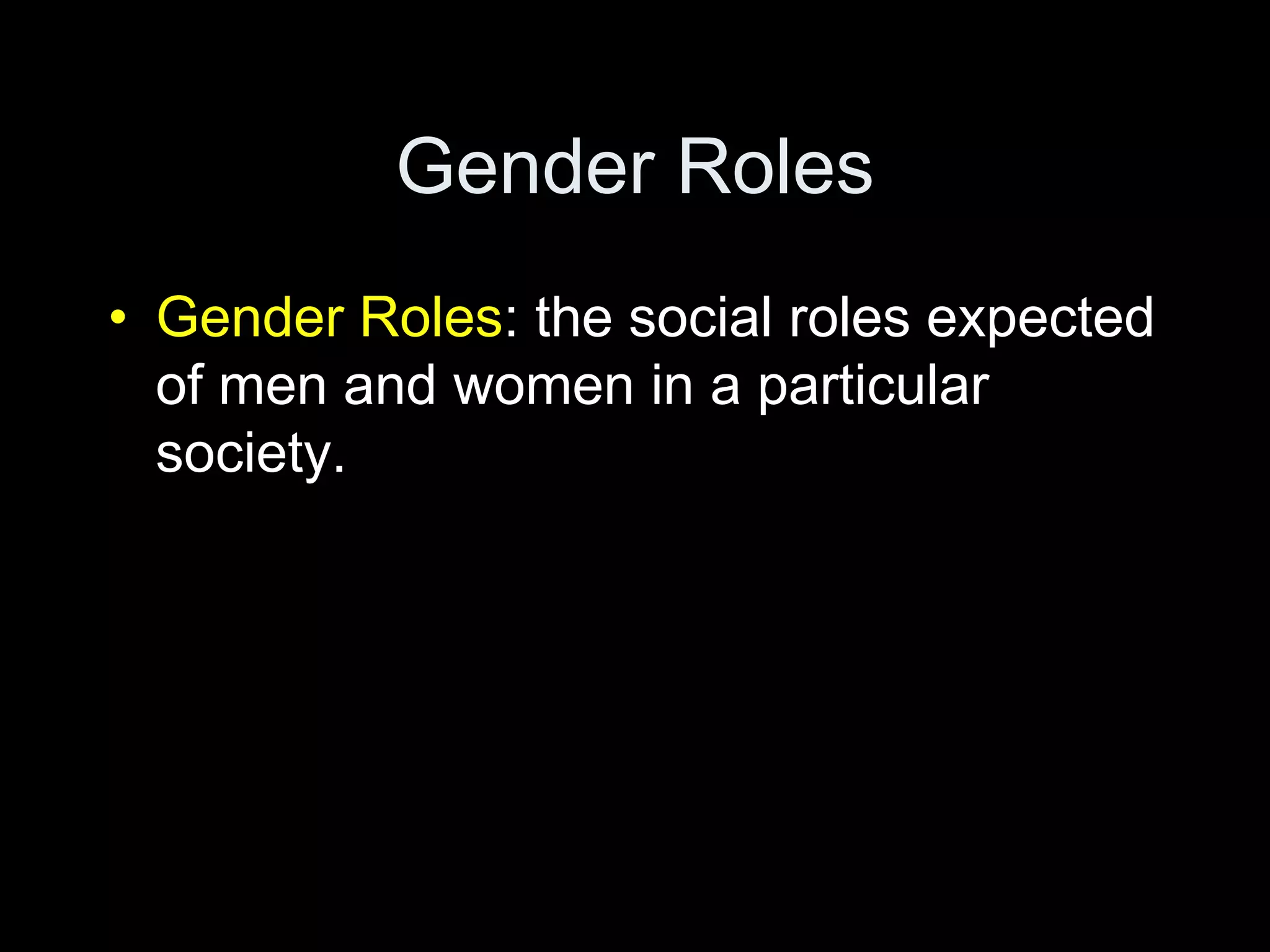 Gender Roles

• Gender Roles: the social roles expected of men and women in a particular society.